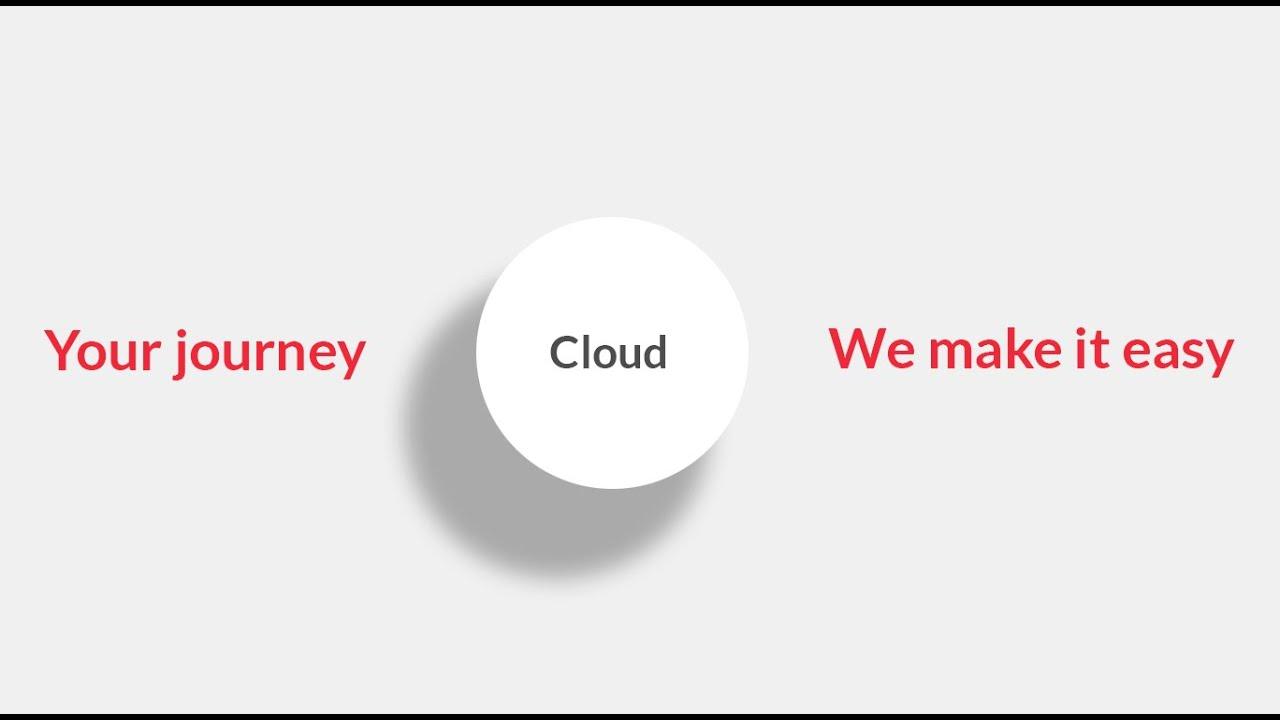 Your journey

Cloud

We make it easy